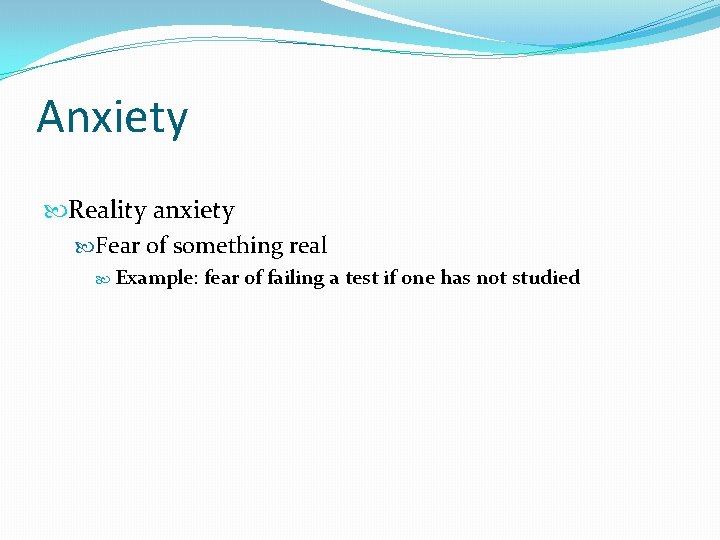 Anxiety

Reality anxiety

Fear of something real

Example: fear of failing a test if one has not studied